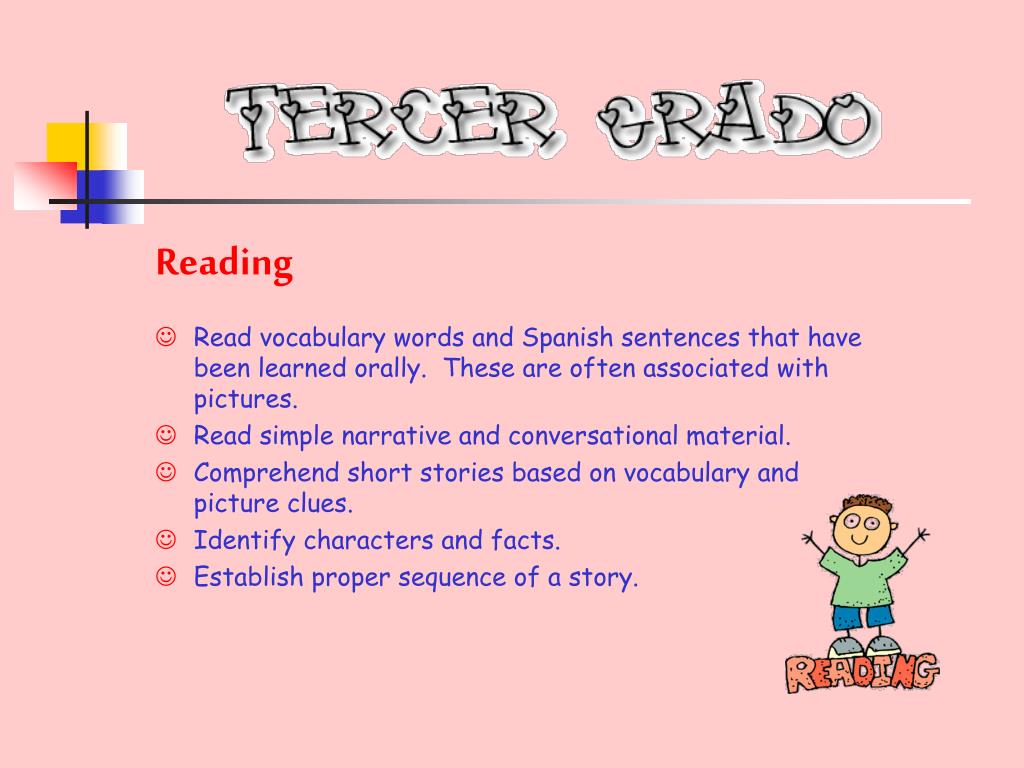 TERCER GRADO

Reading

☺ Read vocabulary words and Spanish sentences that have been learned orally. These are often associated with pictures.
☺ Read simple narrative and conversational material.
☺ Comprehend short stories based on vocabulary and picture clues.
☺ Identify characters and facts.
☺ Establish proper sequence of a story.

READING